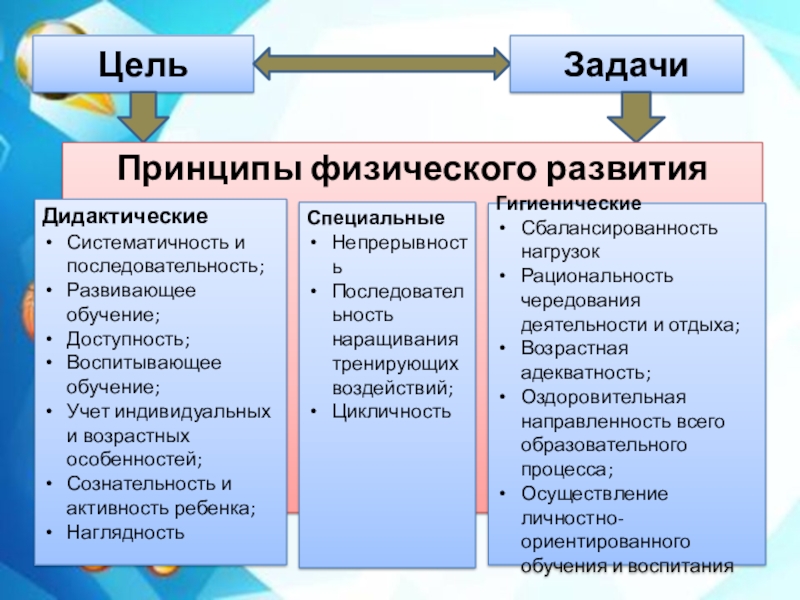 Цель

Задачи

Принципы физического развития

Дидактические
• Систематичность и последовательность;
• Развивающее обучение;
• Доступность;
• Воспитывающее обучение;
• Учет индивидуальных и возрастных особенностей;
• Сознательность и активность ребенка;
• Наглядность

Специальные
• Непрерывность
• Последовательность наращивания тренирующих воздействий;
• Цикличность

Гигиенические
• Сбалансированность нагрузок
• Рациональность чередования деятельности и отдыха;
• Возрастная адекватность;
• Оздоровительная направленность всего образовательного процесса;
• Осуществление личностно-ориентированного обучения и воспитания